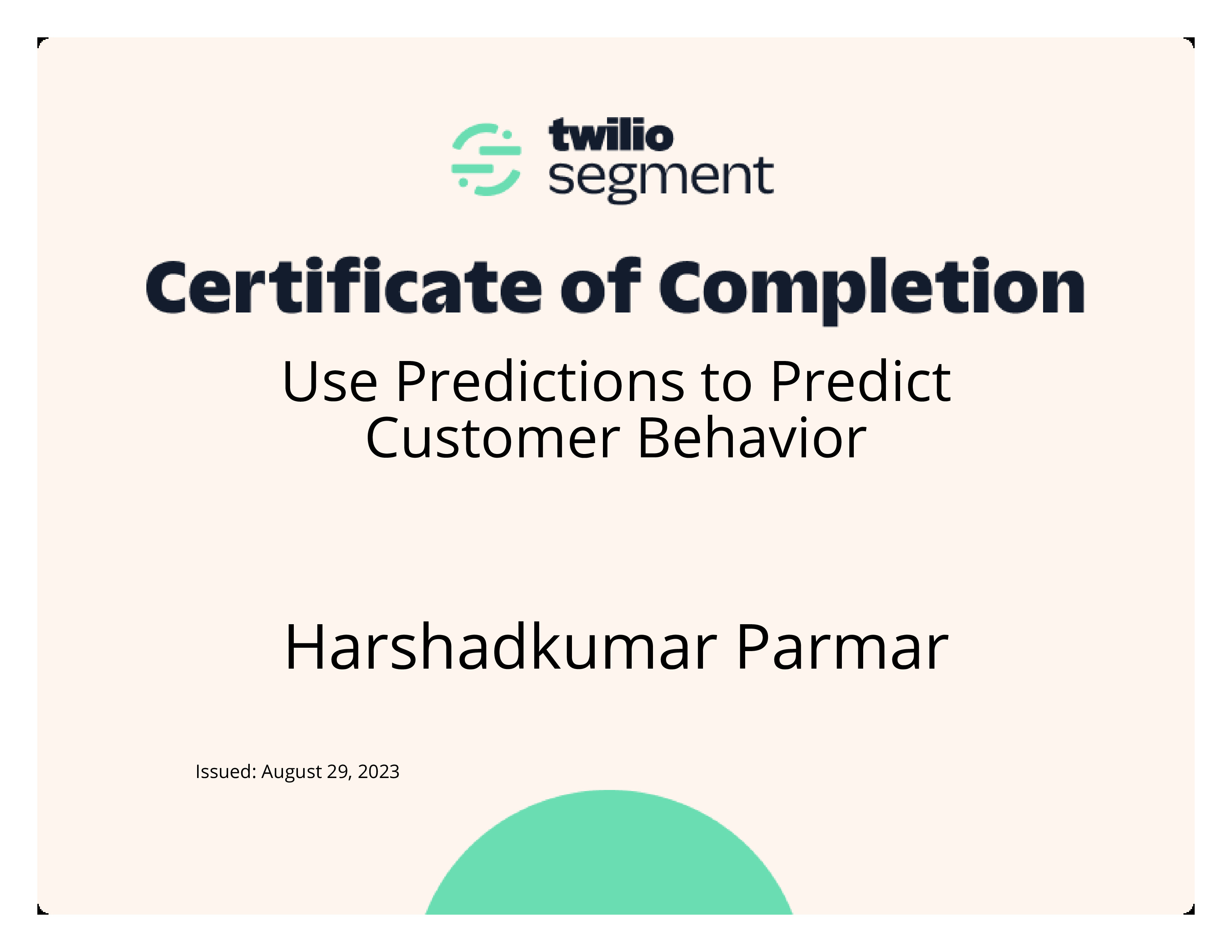 twilio
segment

Certificate of Completion

Use Predictions to Predict Customer Behavior

Harshadkumar Parmar

Issued: August 29, 2023